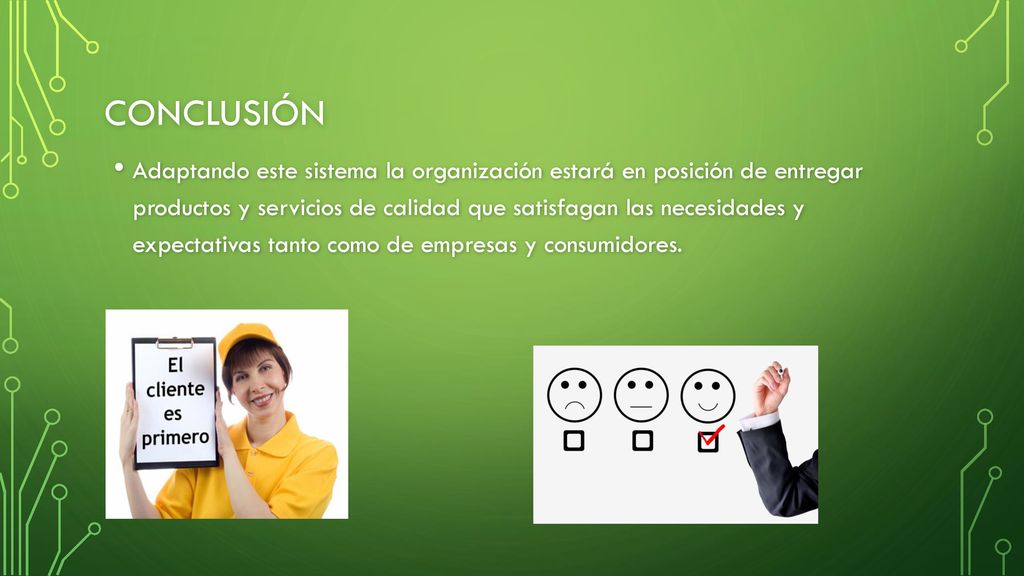 CONCLUSIÓN

• Adaptando este sistema la organización estará en posición de entregar productos y servicios de calidad que satisfagan las necesidades y expectativas tanto como de empresas y consumidores.

El cliente es primero